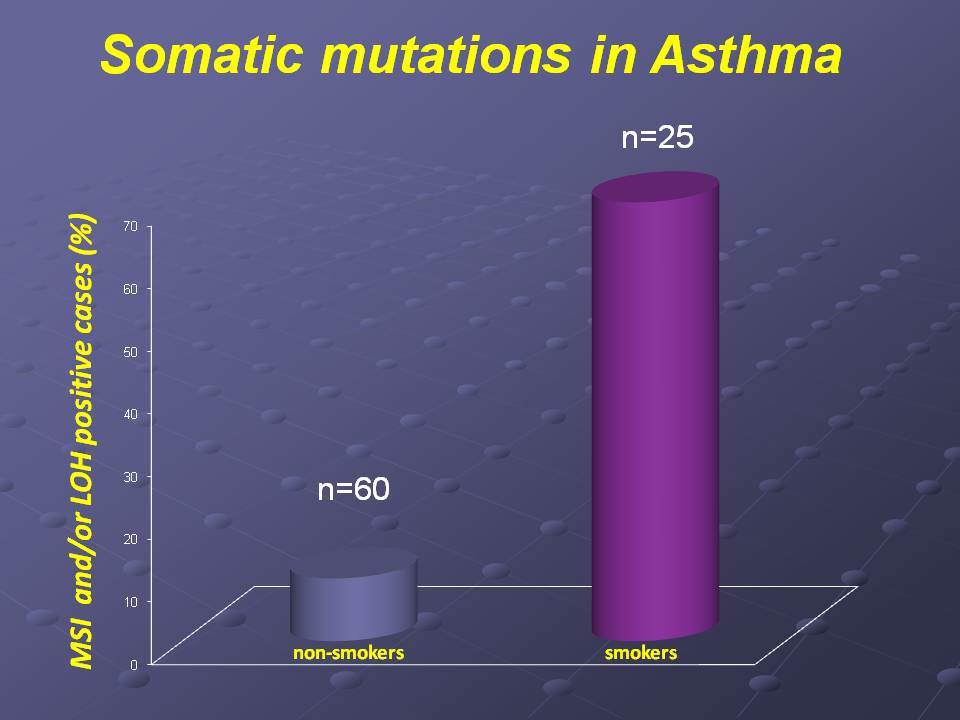 Somatic mutations in Asthma

MSI and/or LOH positive cases (%)

70
60
50
40
30
20
10
0

n=60

n=25

non-smokers

smokers